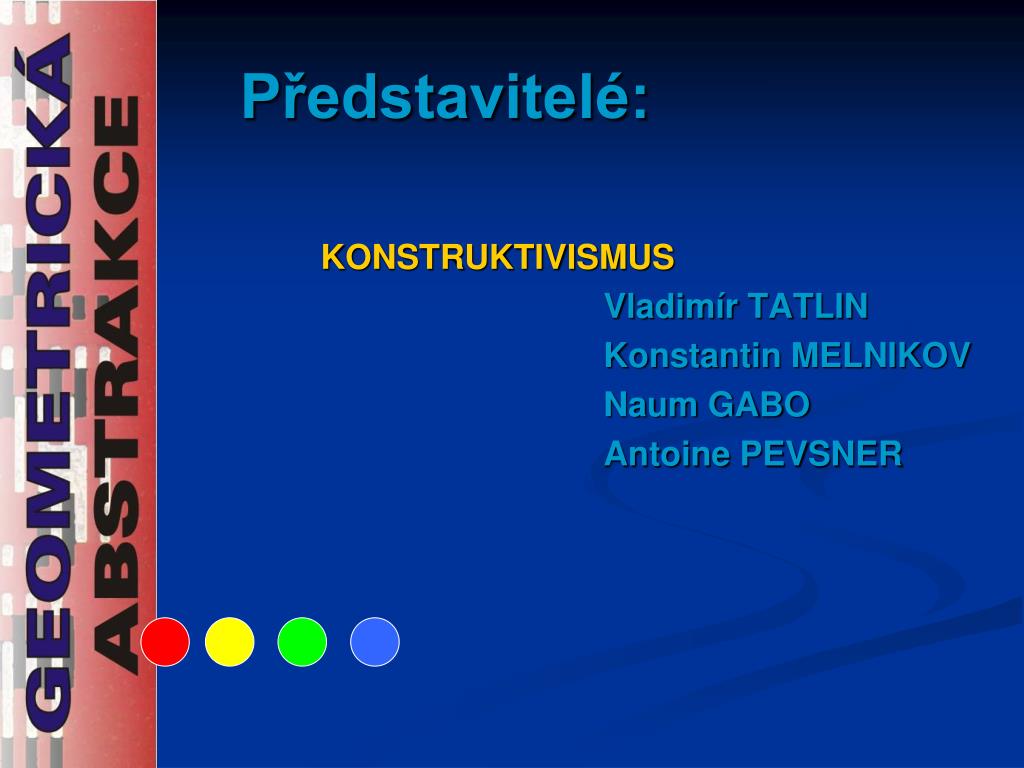 GEOMETRICKÁ ABSTRAKCE

Představitelé:

KONSTRUKTIVISMUS

Vladimír TATLIN
Konstantin MELNIKOV
Naum GABO
Antoine PEVSNER